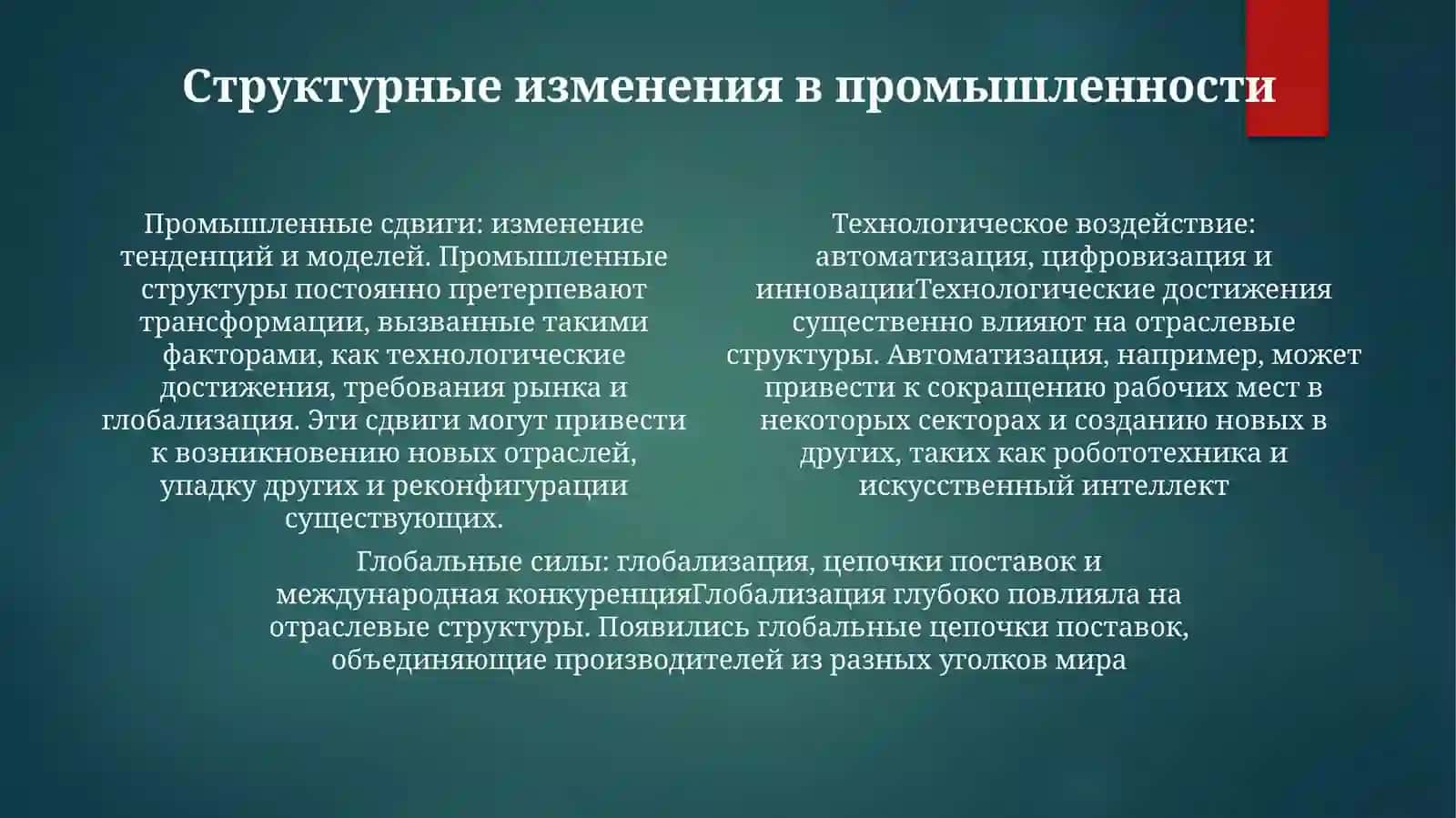 Структурные изменения в промышленности

Промышленные сдвиги: изменение тенденций и моделей. Промышленные структуры постоянно претерпевают трансформации, вызванные такими факторами, как технологические достижения, требования рынка и глобализация. Эти сдвиги могут привести к возникновению новых отраслей, упадку других и реконфигурации существующих.

Технологическое воздействие: автоматизация, цифровизация и инновацииТехнологические достижения существенно влияют на отраслевые структуры. Автоматизация, например, может привести к сокращению рабочих мест в некоторых секторах и созданию новых в других, таких как робототехника и искусственный интеллект

Глобальные силы: глобализация, цепочки поставок и международная конкуренцияГлобализация глубоко повлияла на отраслевые структуры. Появились глобальные цепочки поставок, объединяющие производителей из разных уголков мира